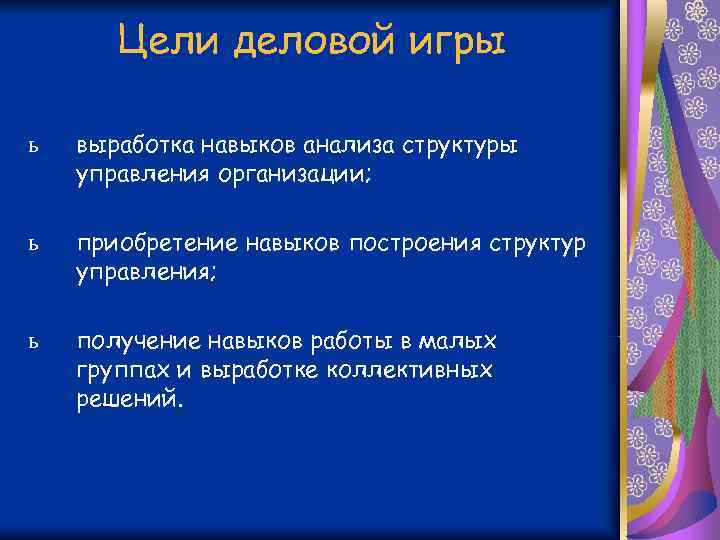 Цели деловой игры

ь выработка навыков анализа структуры управления организации;

ь приобретение навыков построения структур управления;

ь получение навыков работы в малых группах и выработке коллективных решений.